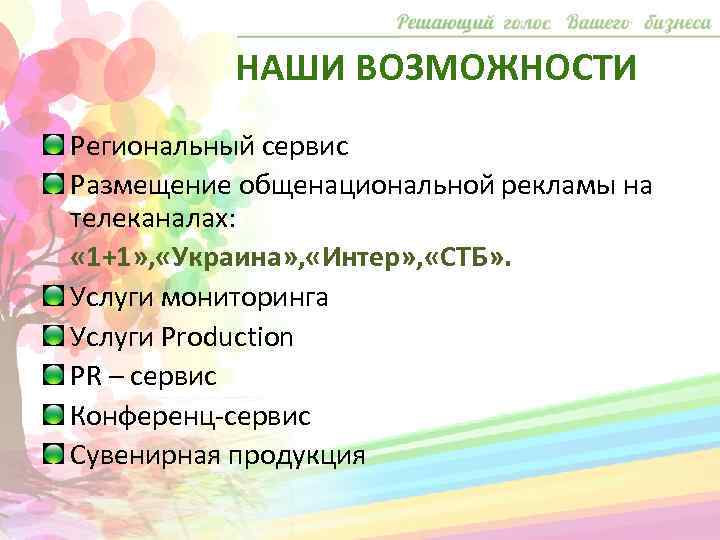 Решающий голос Вашего бизнеса

НАШИ ВОЗМОЖНОСТИ

Региональный сервис

Размещение общенациональной рекламы на телеканалах:

«1+1»,«Украина»,«Интер»,«СТБ».

Услуги мониторинга

Услуги Production

PR – сервис

Конференц-сервис

Сувенирная продукция